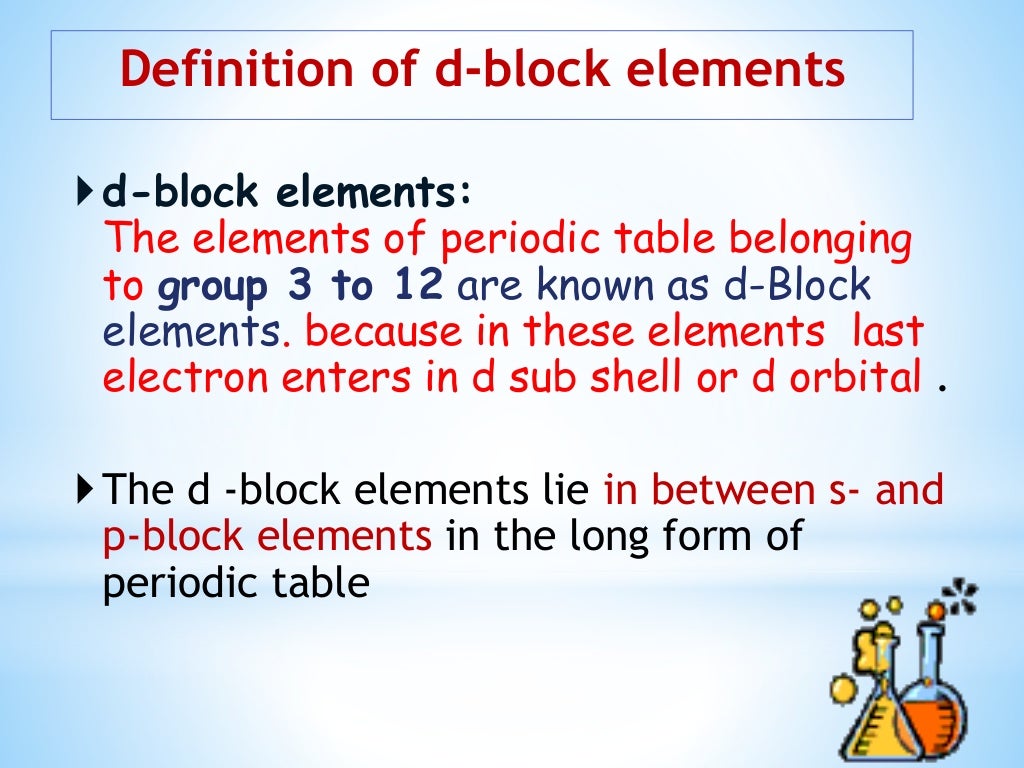 Definition of d-block elements

d-block elements:
The elements of periodic table belonging to group 3 to 12 are known as d-Block elements. because in these elements last electron enters in d sub shell or d orbital .

The d -block elements lie in between s- and p-block elements in the long form of periodic table